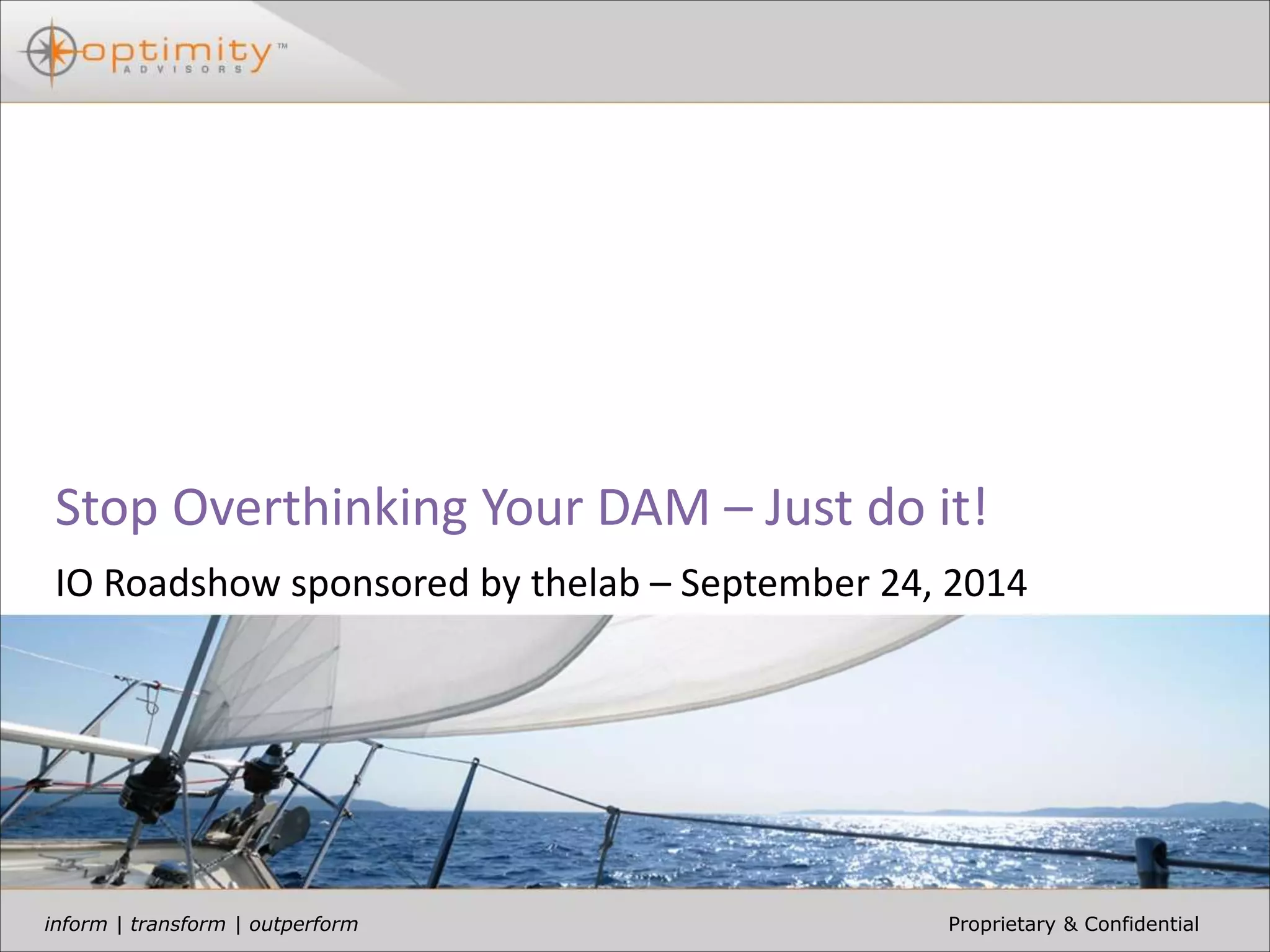 optimity™
ADVISORS

Stop Overthinking Your DAM – Just do it!

IO Roadshow sponsored by thelab – September 24, 2014

inform | transform | outperform

Proprietary & Confidential